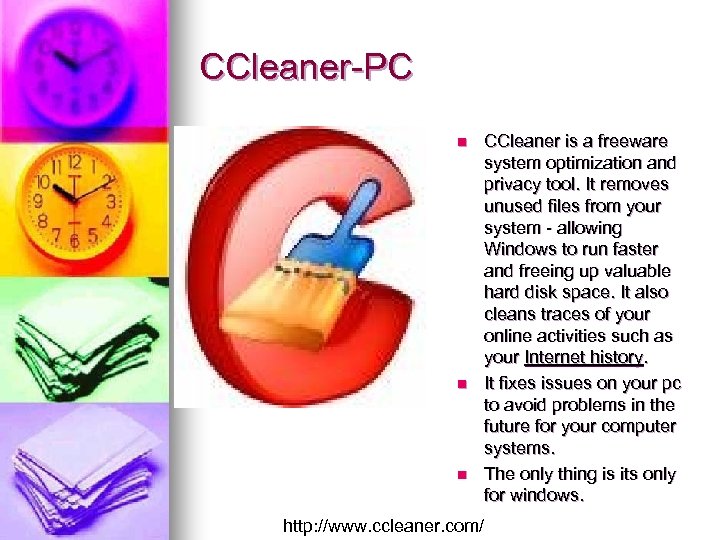 CCleaner-PC

- CCleaner is a freeware system optimization and privacy tool. It removes unused files from your system - allowing Windows to run faster and freeing up valuable hard disk space. It also cleans traces of your online activities such as your Internet history.
- It fixes issues on your pc to avoid problems in the future for your computer systems.
- The only thing is its only for windows.

http://www.ccleaner.com/